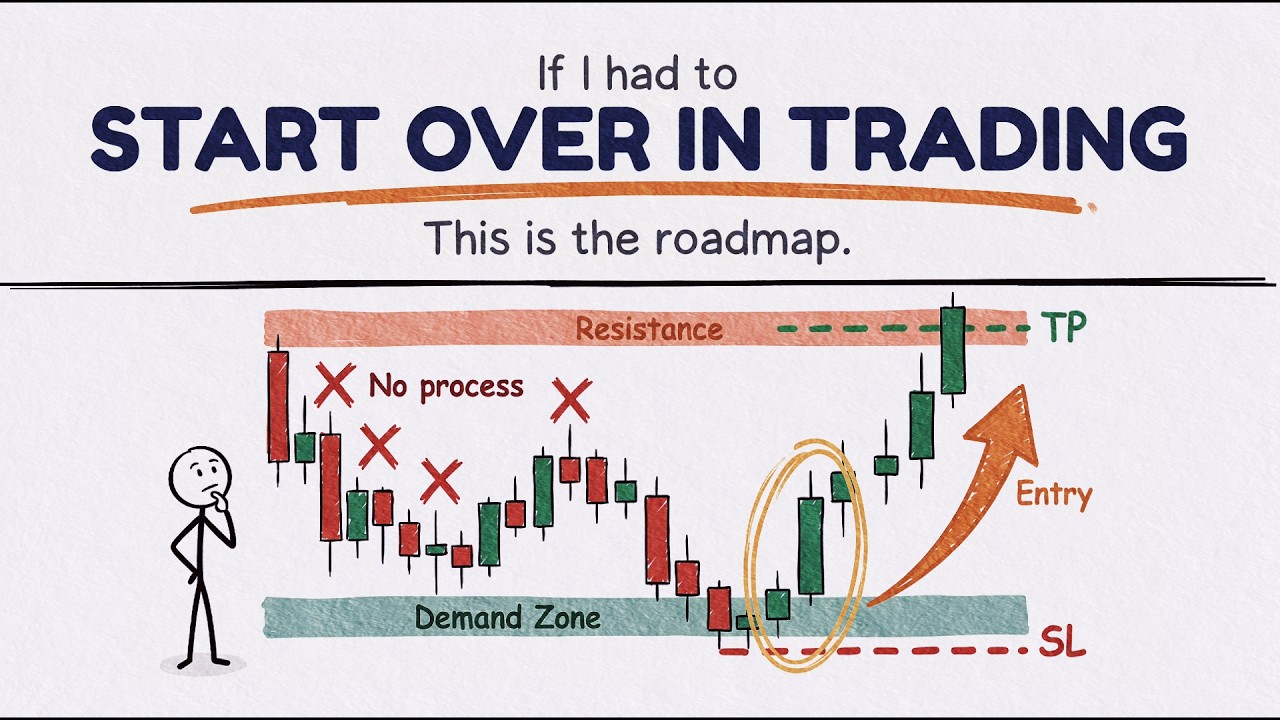 If I had to
START OVER IN TRADING
This is the roadmap.

Resistance
TP
No process
Entry
Demand Zone
SL